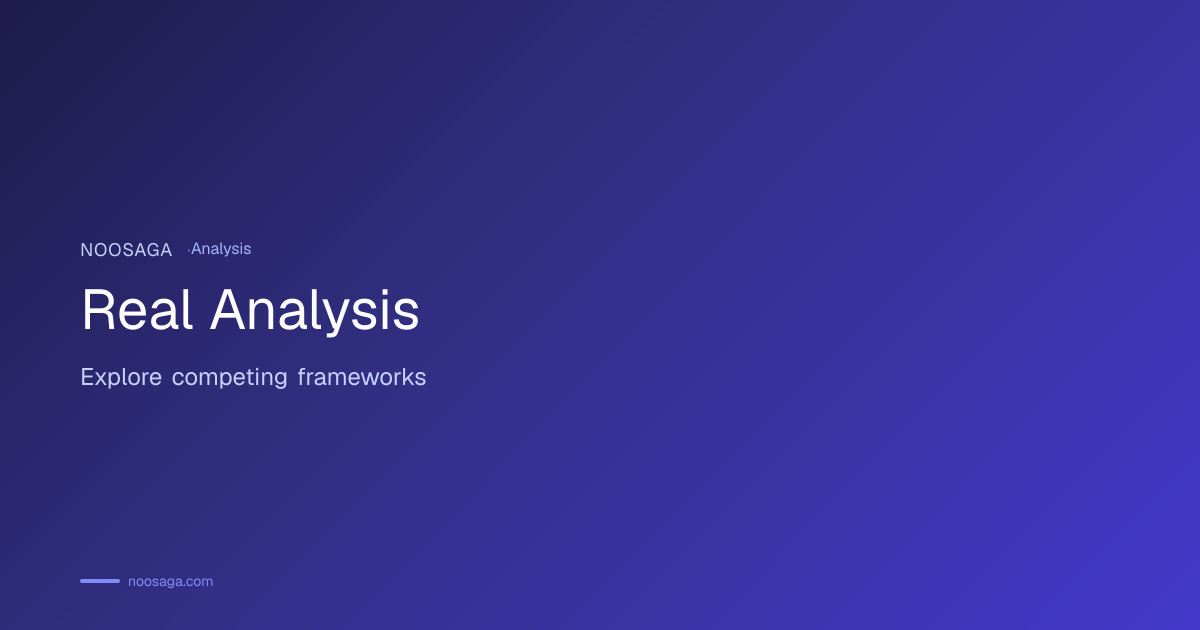 NOOSAGA ·Analysis

Real Analysis

Explore competing frameworks

noosaga.com